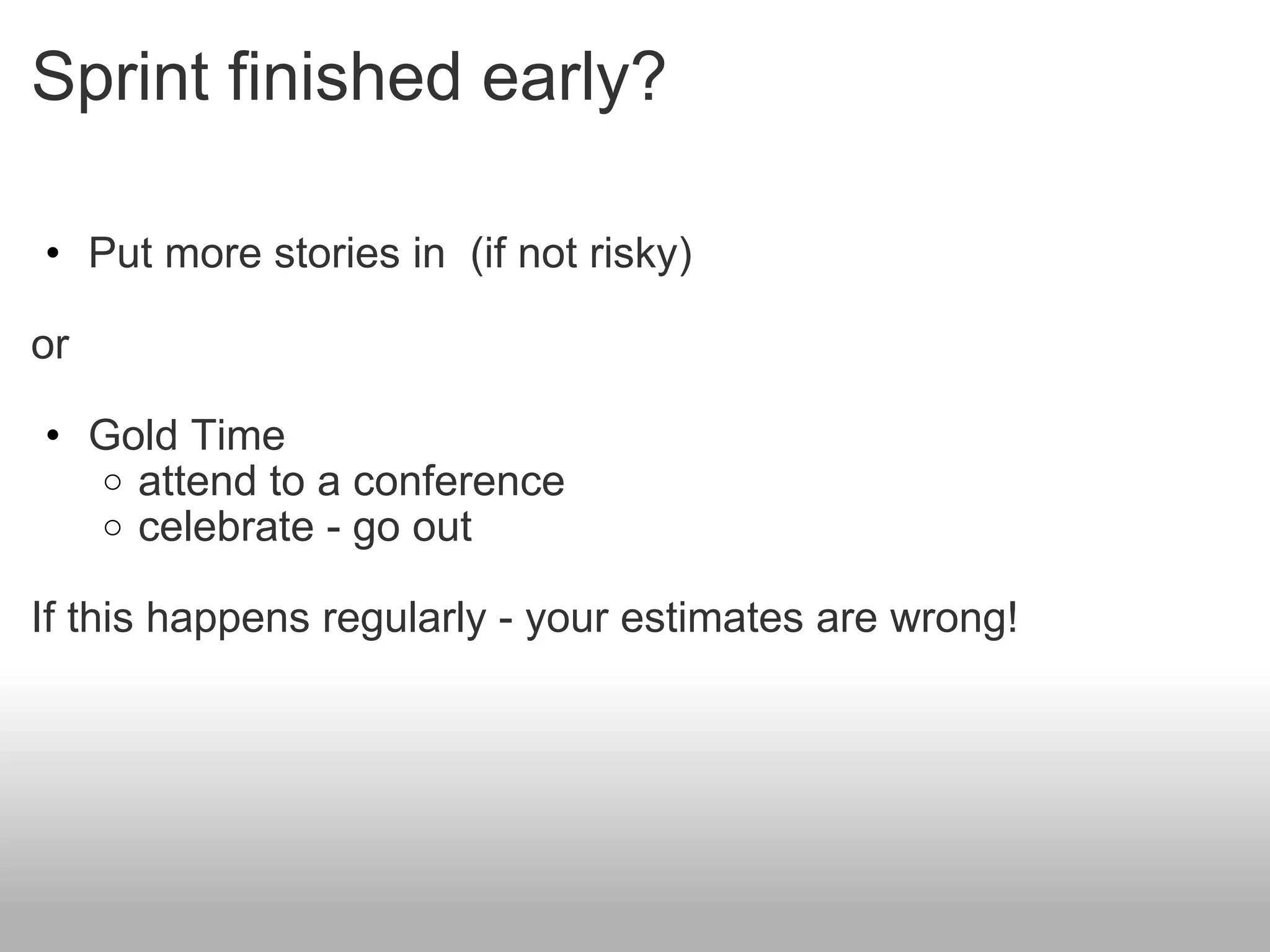 Sprint finished early?

• Put more stories in  (if not risky)

or

• Gold Time
  ○ attend to a conference
  ○ celebrate - go out

If this happens regularly - your estimates are wrong!